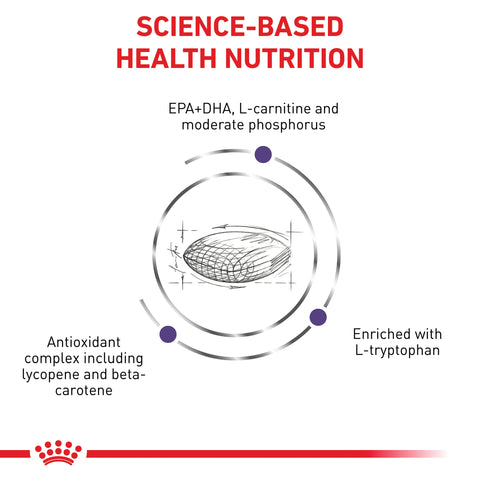 SCIENCE-BASED
HEALTH NUTRITION

EPA+DHA, L-carnitine and moderate phosphorus

Antioxidant complex including lycopene and beta-carotene

Enriched with L-tryptophan